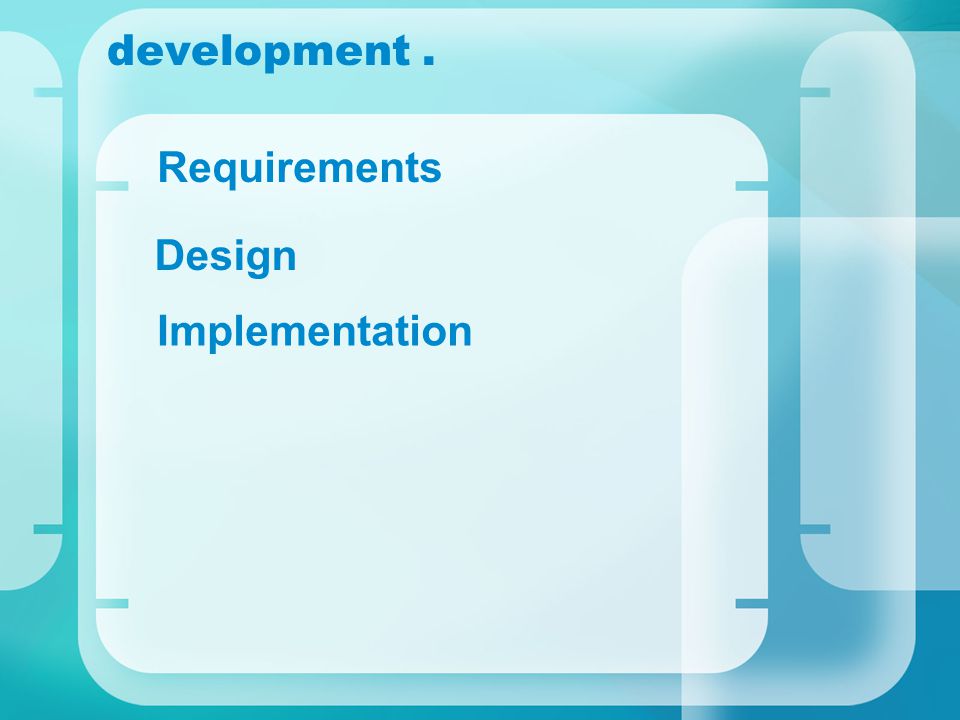 development .

Requirements

Design

Implementation